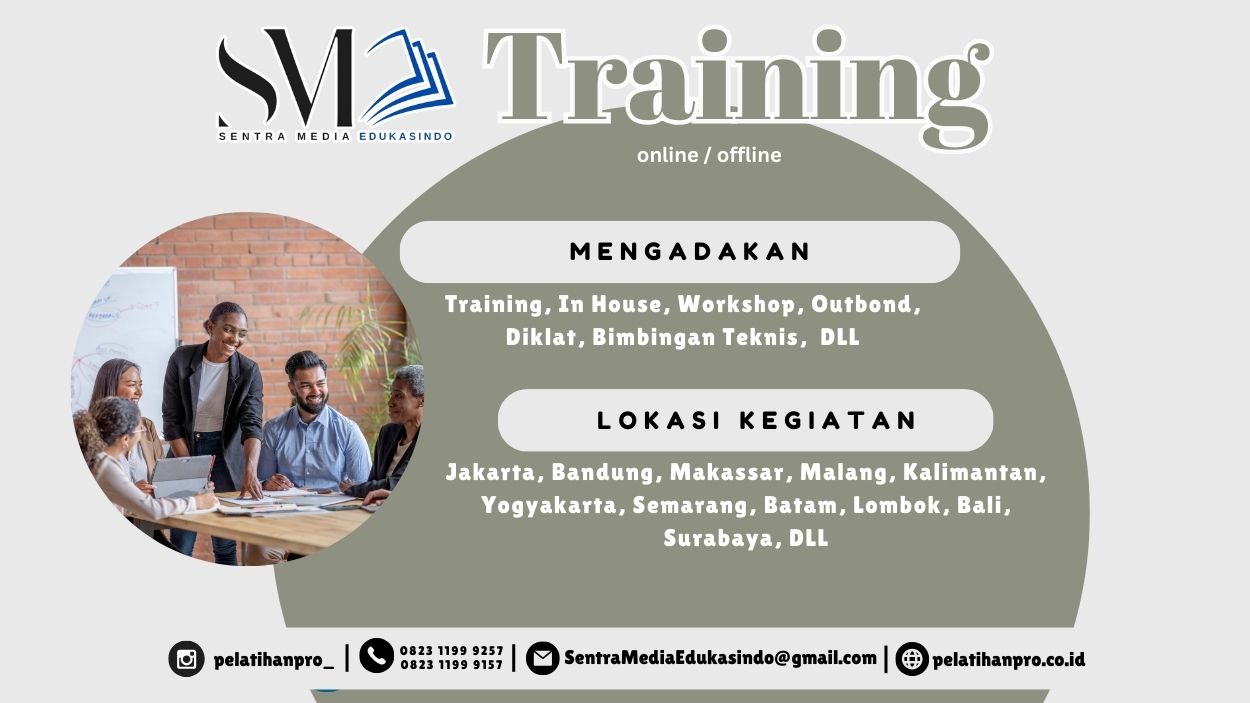 SM
SENTRA MEDIA EDUKASINDO

Training
online / offline

MENGADAKAN

Training, In House, Workshop, Outbond, Diklat, Bimbingan Teknis, DLL

LOKASI KEGIATAN

Jakarta, Bandung, Makassar, Malang, Kalimantan, Yogyakarta, Semarang, Batam, Lombok, Bali, Surabaya, DLL

pelatihanpro_ | 0823 1199 9257 0823 1199 9157 | SentraMediaEdukasindo@gmail.com | pelatihanpro.co.id